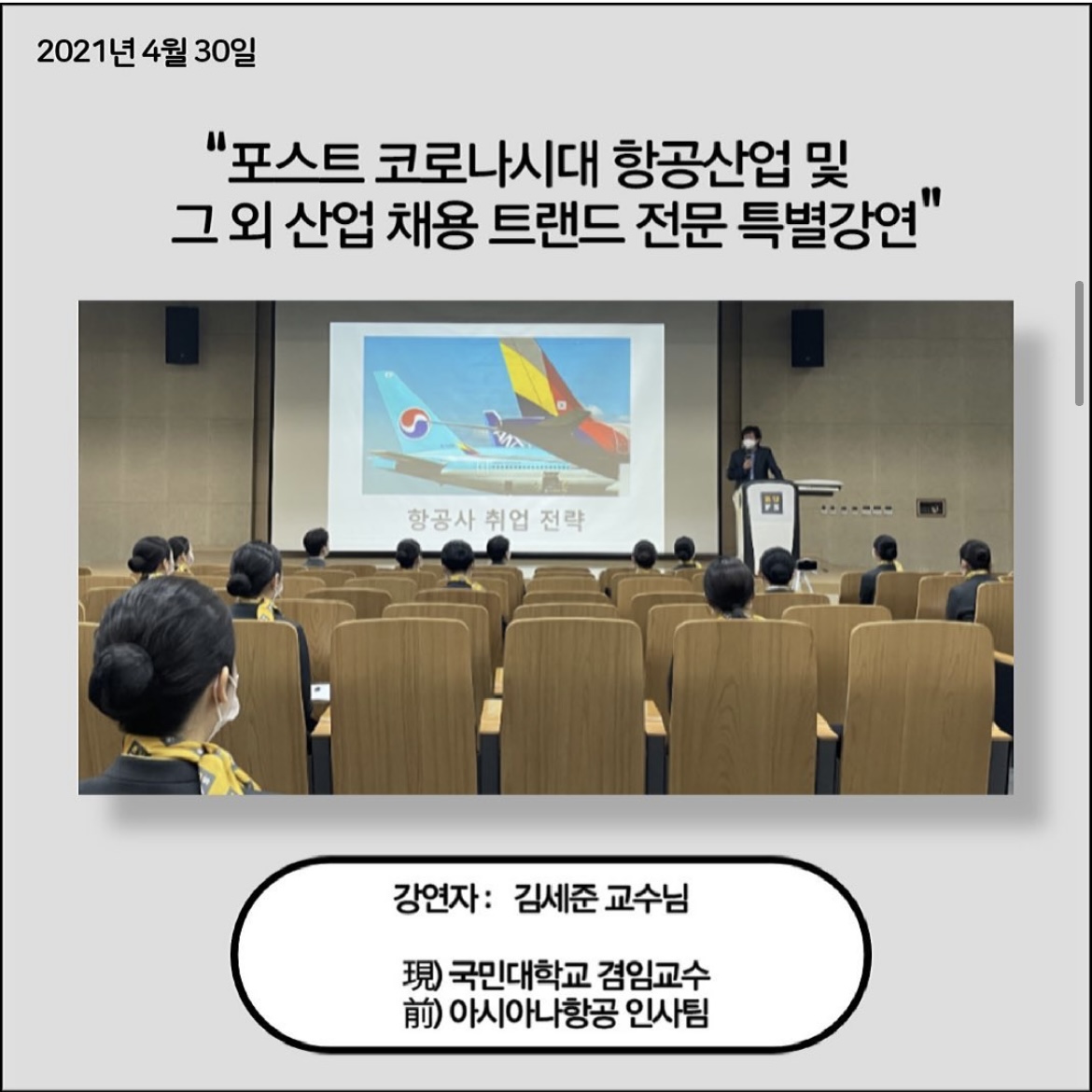 2021년 4월 30일

"포스트 코로나시대 항공산업 및 그 외 산업 채용 트랜드 전문 특별강연"

항공사 취업 전략

강연자 : 김세준 교수님

現) 국민대학교 겸임교수
前) 아시아나항공 인사팀